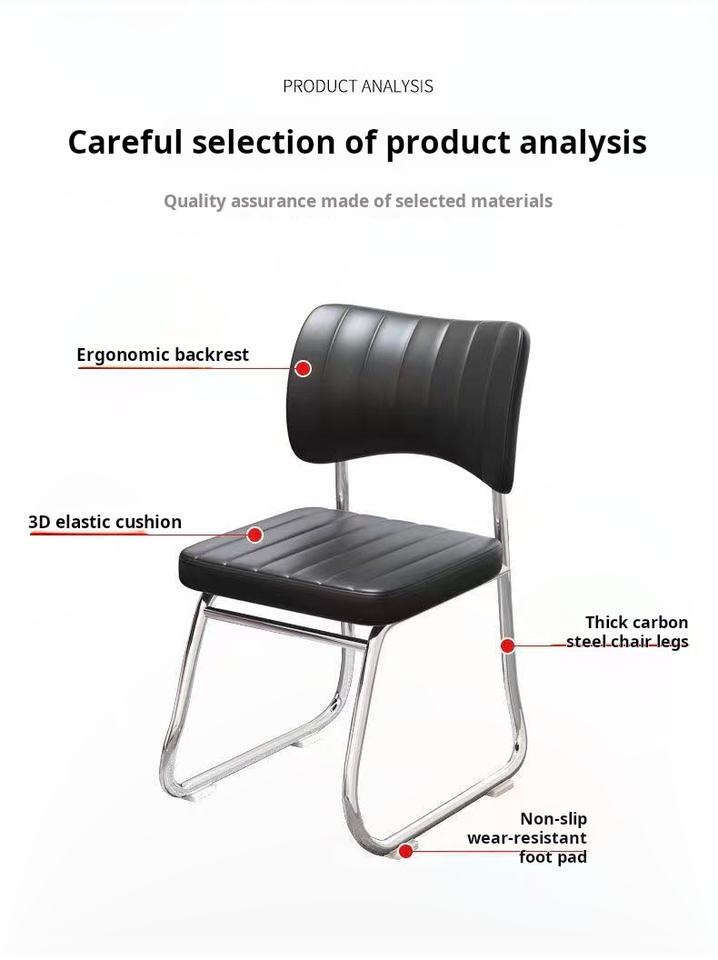 PRODUCT ANALYSIS

Careful selection of product analysis

Quality assurance made of selected materials

Ergonomic backrest

3D elastic cushion

Thick carbon steel chair legs

Non-slip wear-resistant foot pad